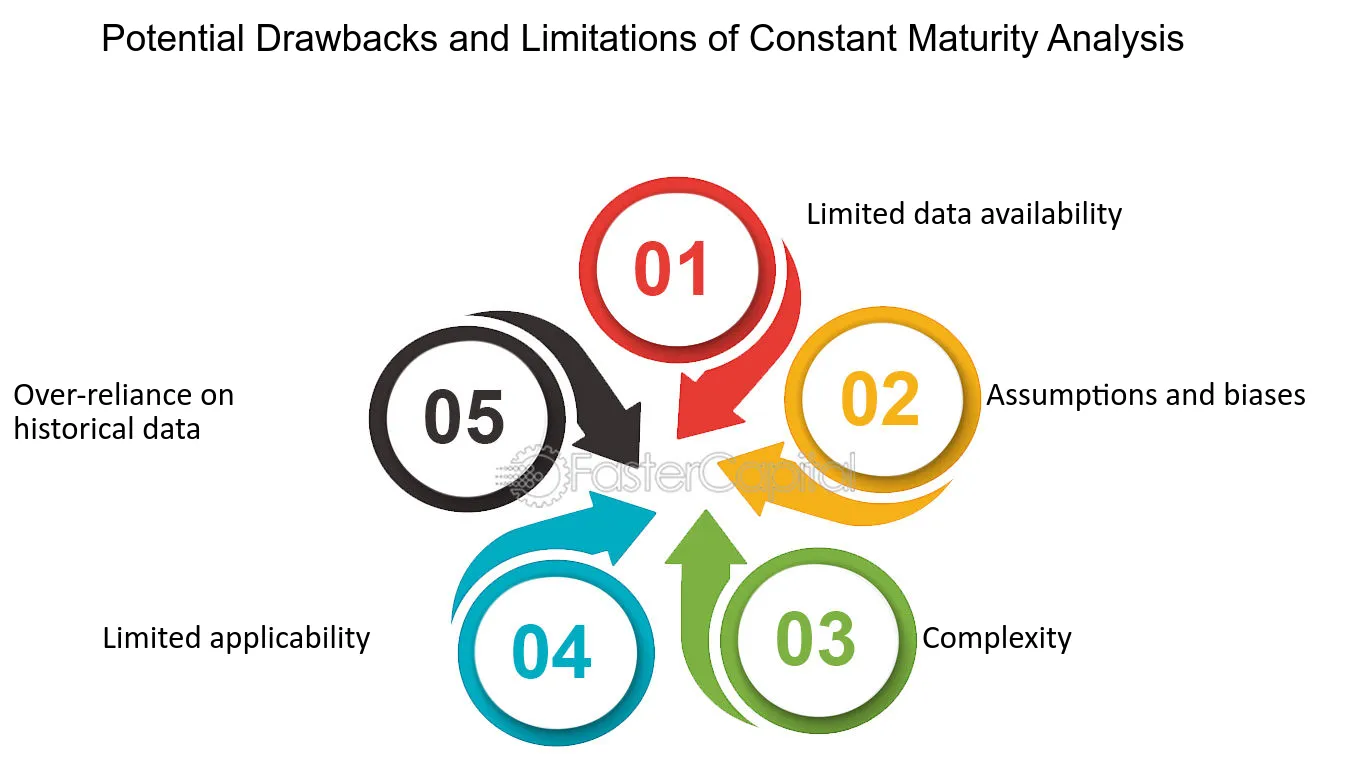 Potential Drawbacks and Limitations of Constant Maturity Analysis

01

Limited data availability

02

Assumptions and biases

03

Complexity

04

Limited applicability

05

Over-reliance on historical data

FasterCapital